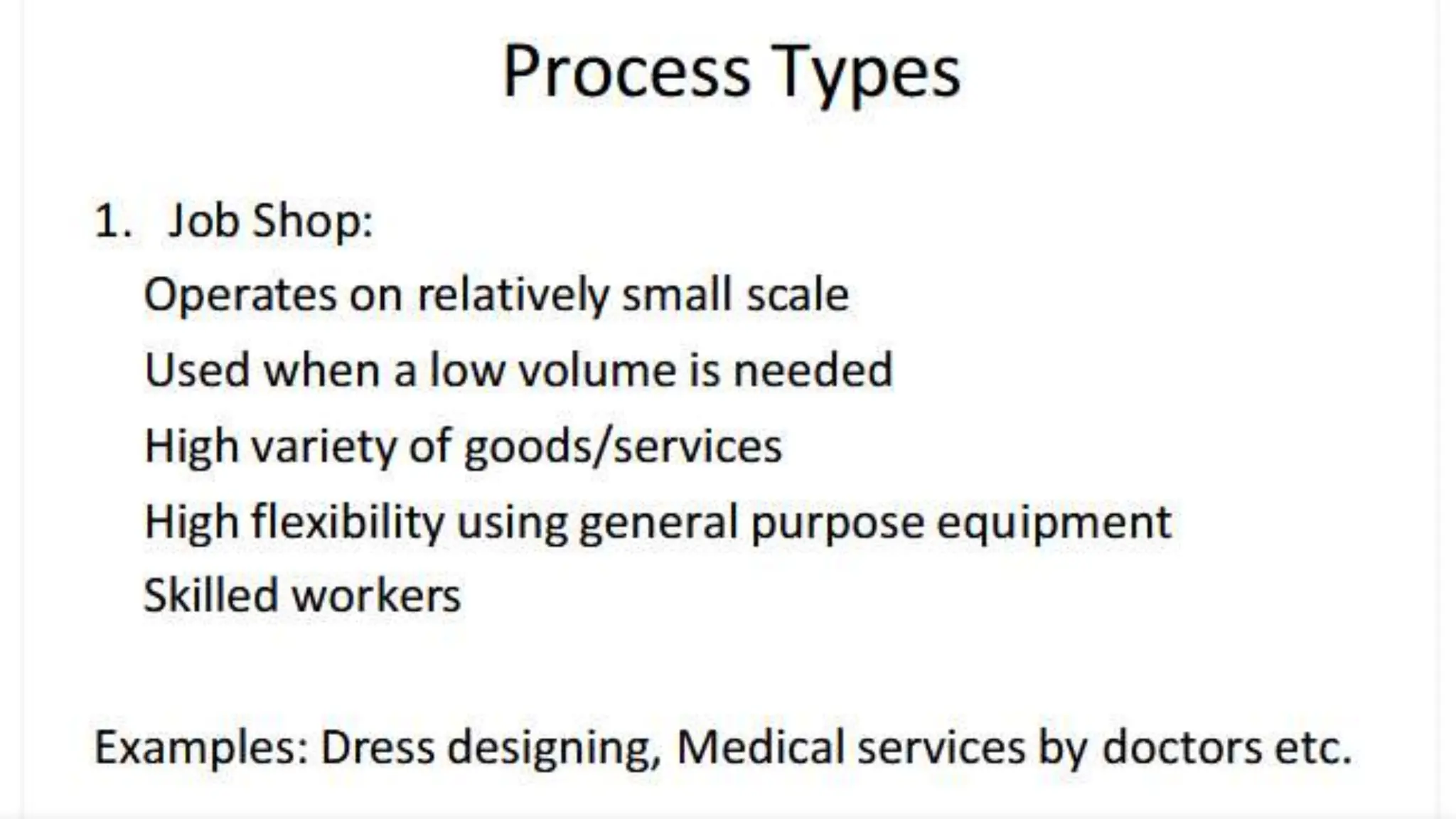 Process Types

1. Job Shop:
Operates on relatively small scale
Used when a low volume is needed
High variety of goods/services
High flexibility using general purpose equipment
Skilled workers

Examples: Dress designing, Medical services by doctors etc.